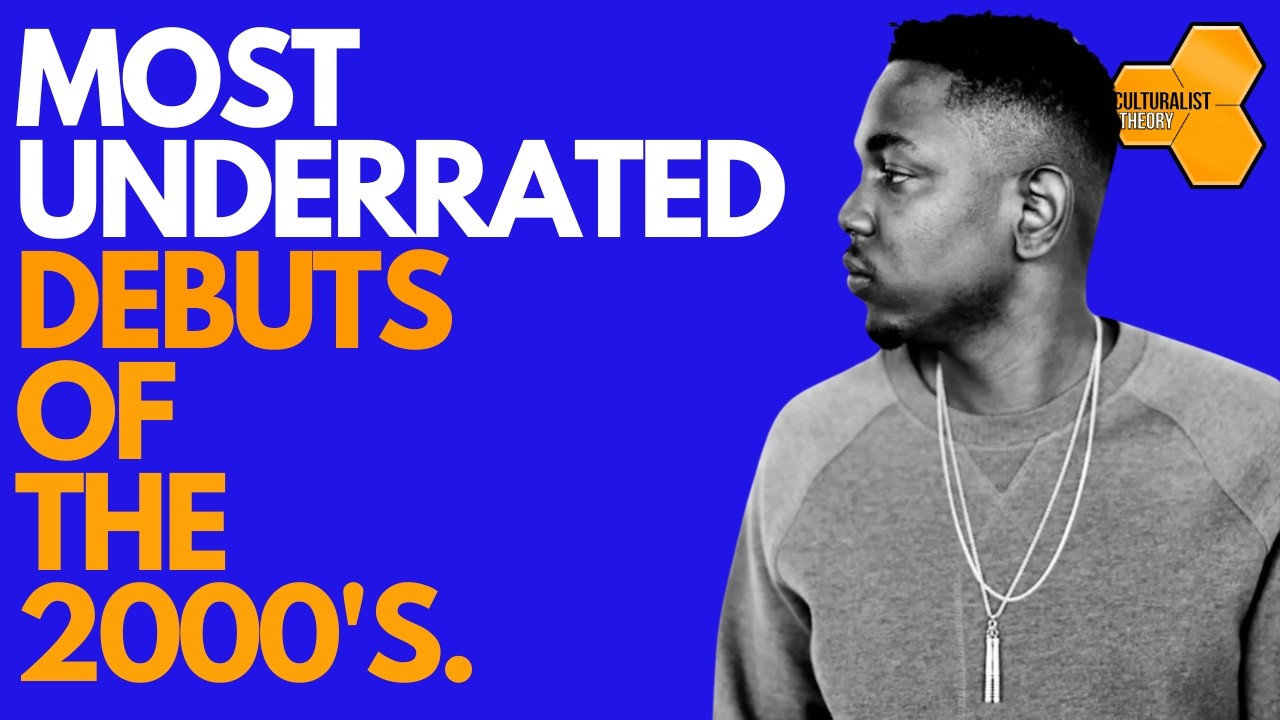 MOST UNDERRATED DEBUTS OF THE 2000'S.

CULTURALIST THEORY